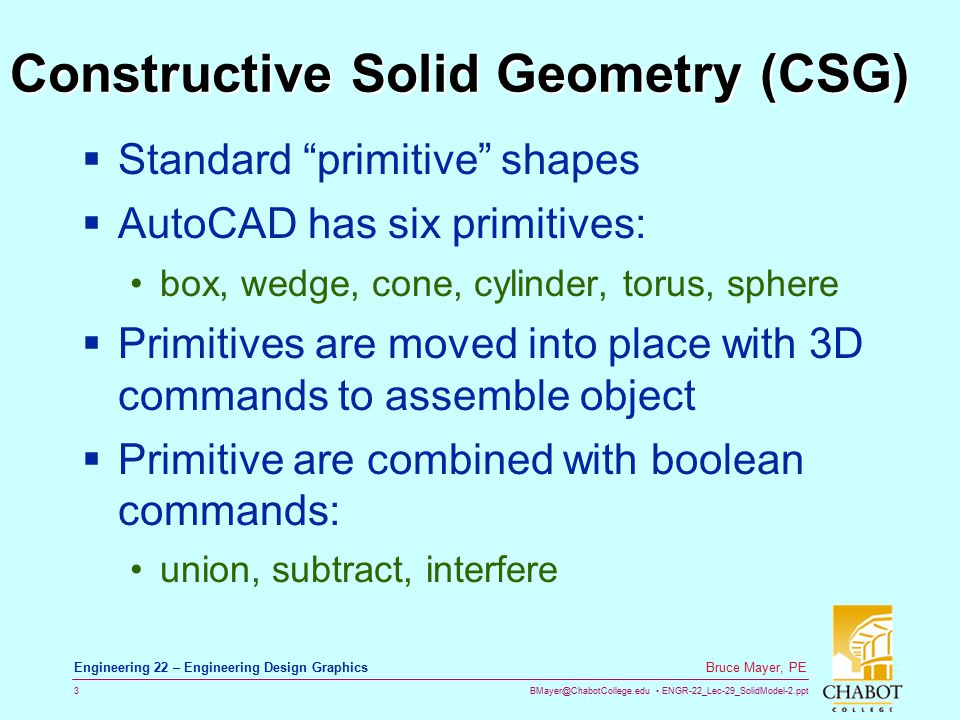 Constructive Solid Geometry (CSG)

▪ Standard “primitive” shapes

▪ AutoCAD has six primitives:

• box, wedge, cone, cylinder, torus, sphere

▪ Primitives are moved into place with 3D commands to assemble object

▪ Primitive are combined with boolean commands:

• union, subtract, interfere

Engineering 22 – Engineering Design Graphics

Bruce Mayer, PE

3

BMayer@ChabotCollege.edu • ENGR-22_Lec-29_SolidModel-2.ppt

CHABOT COLLEGE